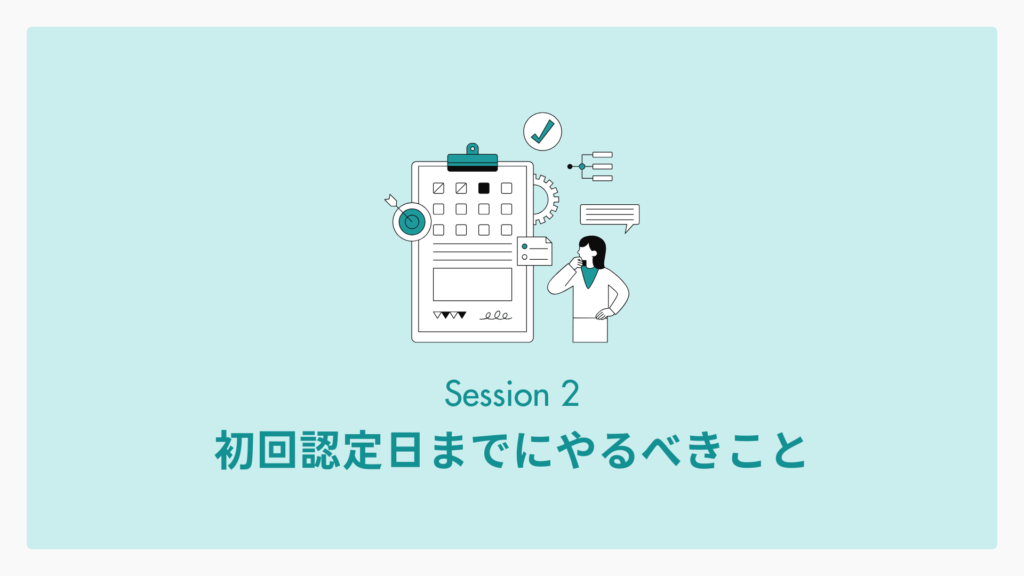 Session 2

初回認定日までにやるべきこと